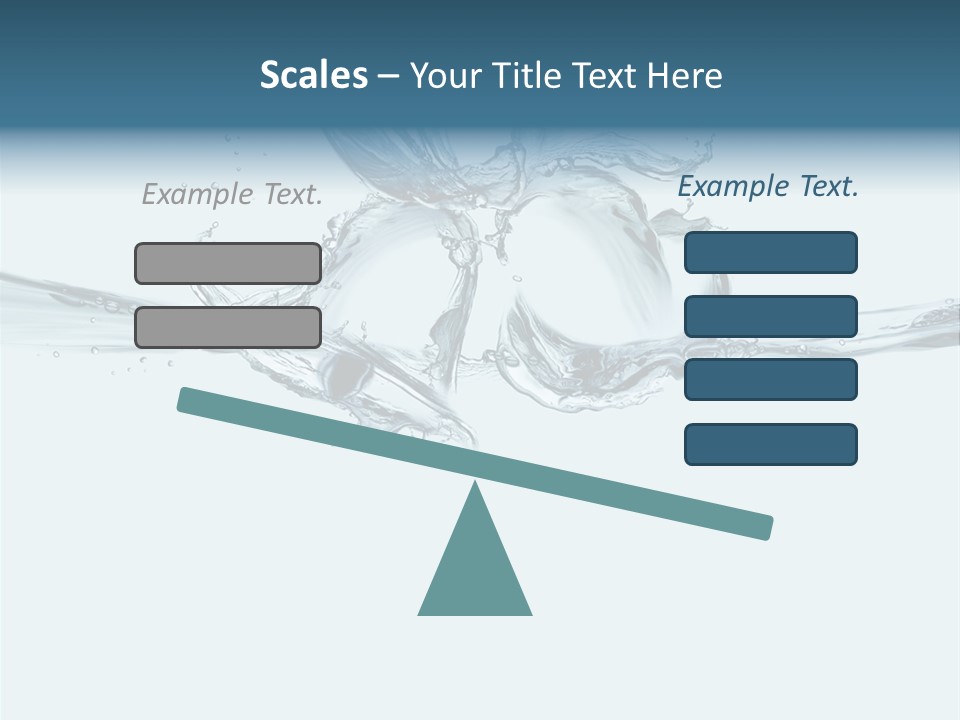 Scales – Your Title Text Here

Example Text.

Example Text.